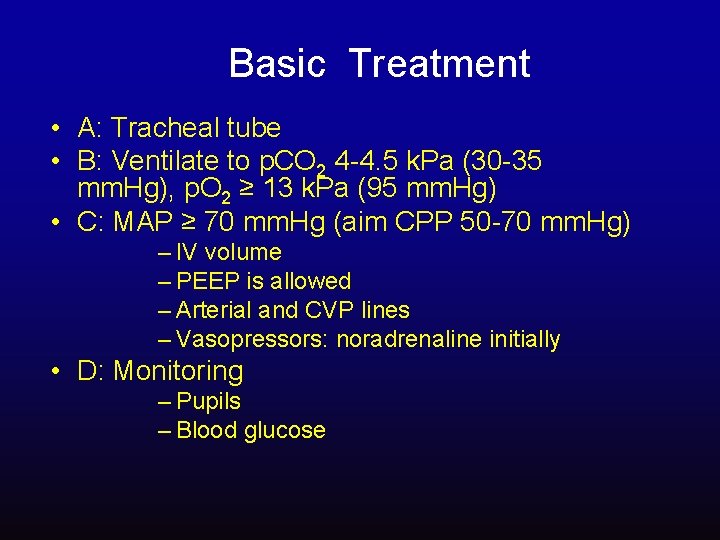 Basic Treatment

• A: Tracheal tube
• B: Ventilate to $pCO_2$ 4-4.5 kPa (30-35 mmHg), $pO_2 \geq 13$ kPa (95 mmHg)
• C: MAP ≥ 70 mmHg (aim CPP 50-70 mmHg)
– IV volume
– PEEP is allowed
– Arterial and CVP lines
– Vasopressors: noradrenaline initially
• D: Monitoring
– Pupils
– Blood glucose